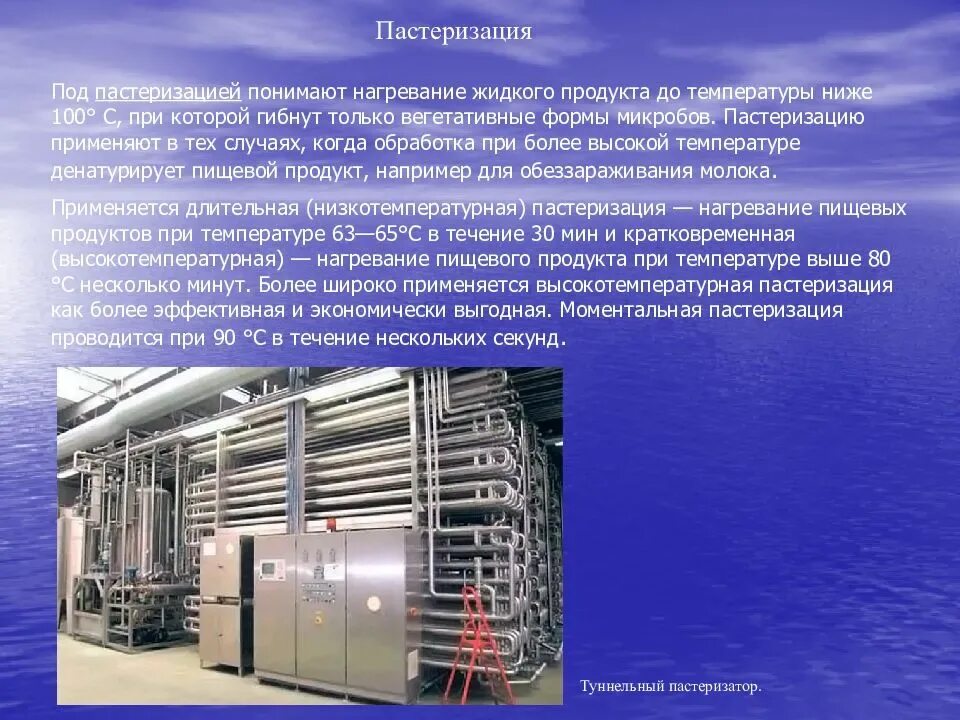 Пастеризация

Под пастеризацией понимают нагревание жидкого продукта до температуры ниже 100° С, при которой гибнут только вегетативные формы микробов. Пастеризацию применяют в тех случаях, когда обработка при более высокой температуре денатурирует пищевой продукт, например для обеззараживания молока.

Применяется длительная (низкотемпературная) пастеризация — нагревание пищевых продуктов при температуре 63—65°С в течение 30 мин и кратковременная (высокотемпературная) — нагревание пищевого продукта при температуре выше 80 °С несколько минут. Более широко применяется высокотемпературная пастеризация как более эффективная и экономически выгодная. Моментальная пастеризация проводится при 90 °С в течение нескольких секунд.

Туннельный пастеризатор.